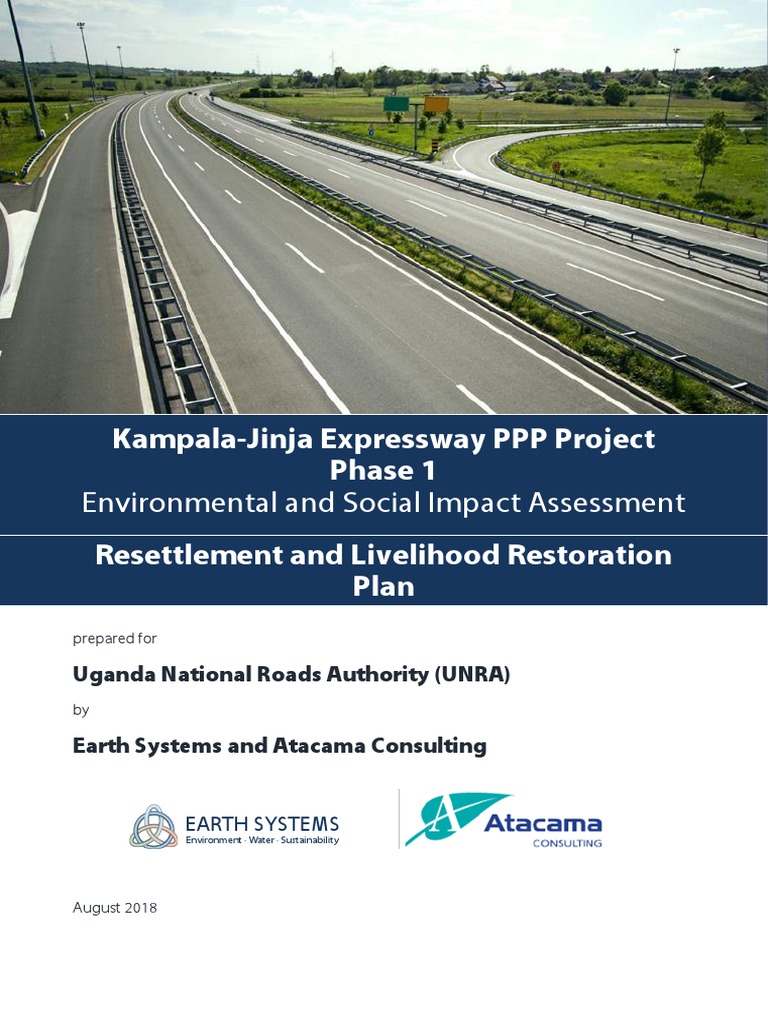 Kampala-Jinja Expressway PPP Project
Phase 1
Environmental and Social Impact Assessment

Resettlement and Livelihood Restoration Plan

prepared for

Uganda National Roads Authority (UNRA)

by

Earth Systems and Atacama Consulting

EARTH SYSTEMS
Environment · Water · Sustainability

Atacama
CONSULTING

August 2018